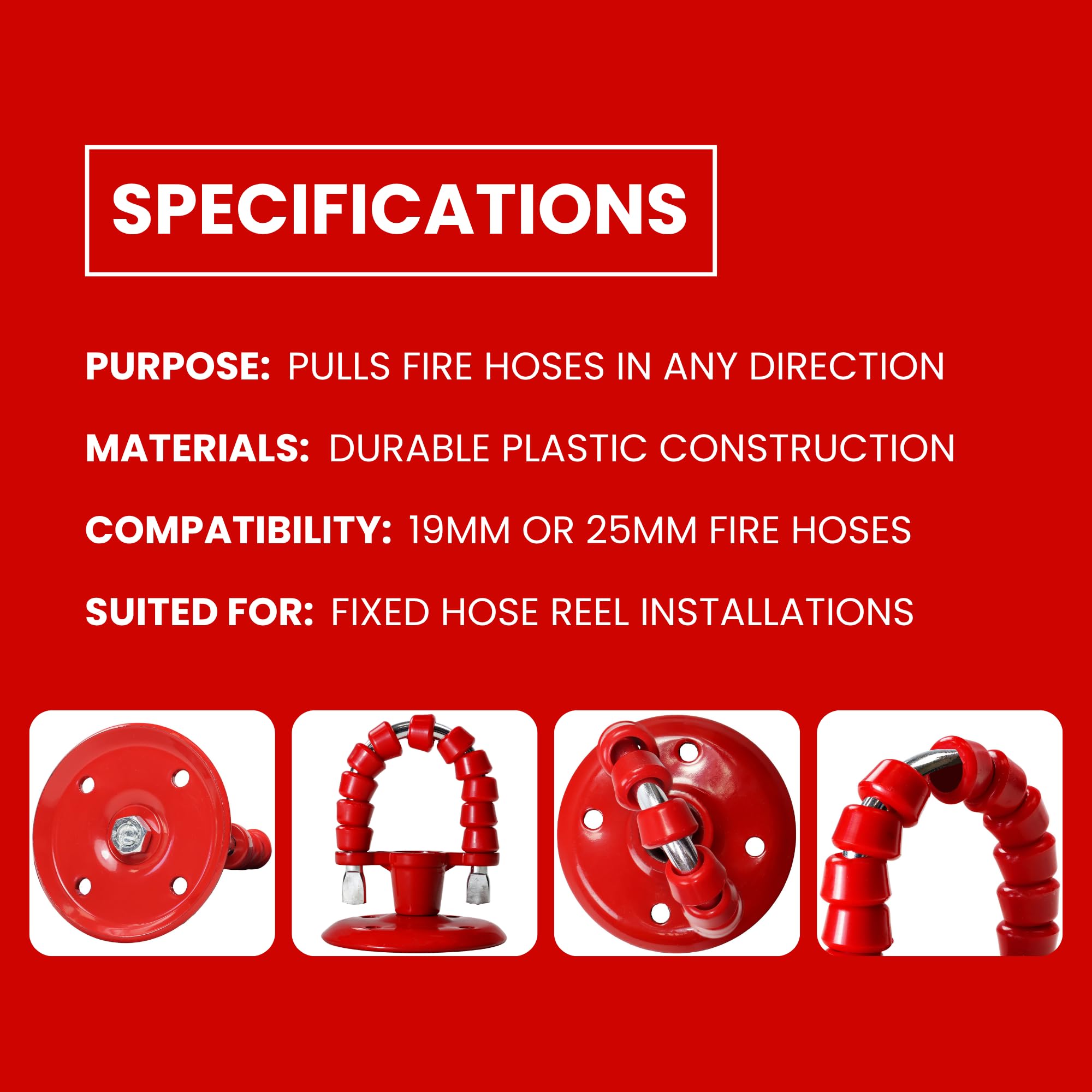 SPECIFICATIONS

PURPOSE: PULLS FIRE HOSES IN ANY DIRECTION

MATERIALS: DURABLE PLASTIC CONSTRUCTION

COMPATIBILITY: 19MM OR 25MM FIRE HOSES

SUITED FOR: FIXED HOSE REEL INSTALLATIONS